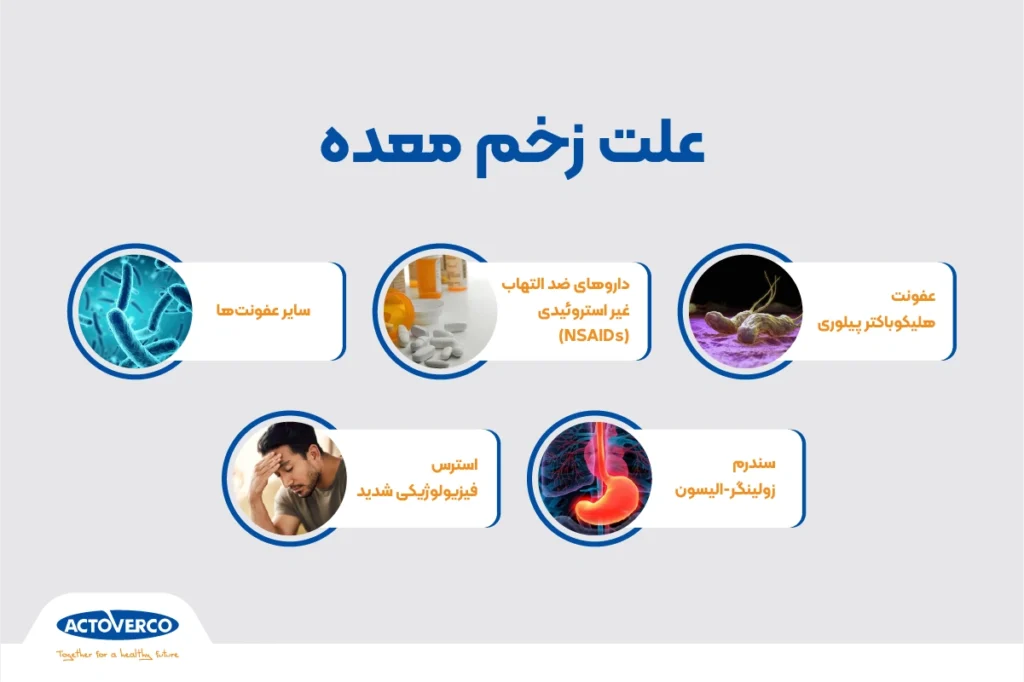 علت زخم معده

عفونت هلیکوباکتر پیلوری

داروهای ضد التهاب غیر استروئیدی (NSAIDs)

سایر عفونت‌ها

سندرم زولینگر-الیسون

استرس فیزیولوژیکی شدید

ACTOVERCO
Together for a healthy future